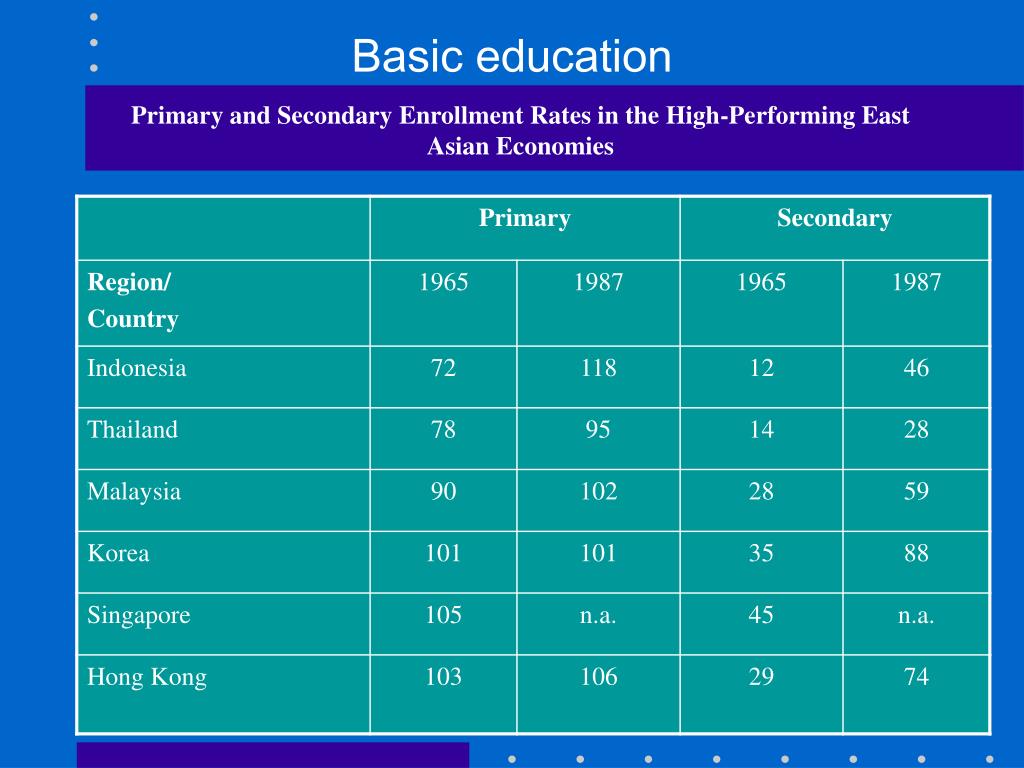 Basic education

Primary and Secondary Enrollment Rates in the High-Performing East Asian Economies

| | Primary | | Secondary | |
|---|---|---|---|---|
| Region/ Country | 1965 | 1987 | 1965 | 1987 |
| Indonesia | 72 | 118 | 12 | 46 |
| Thailand | 78 | 95 | 14 | 28 |
| Malaysia | 90 | 102 | 28 | 59 |
| Korea | 101 | 101 | 35 | 88 |
| Singapore | 105 | n.a. | 45 | n.a. |
| Hong Kong | 103 | 106 | 29 | 74 |